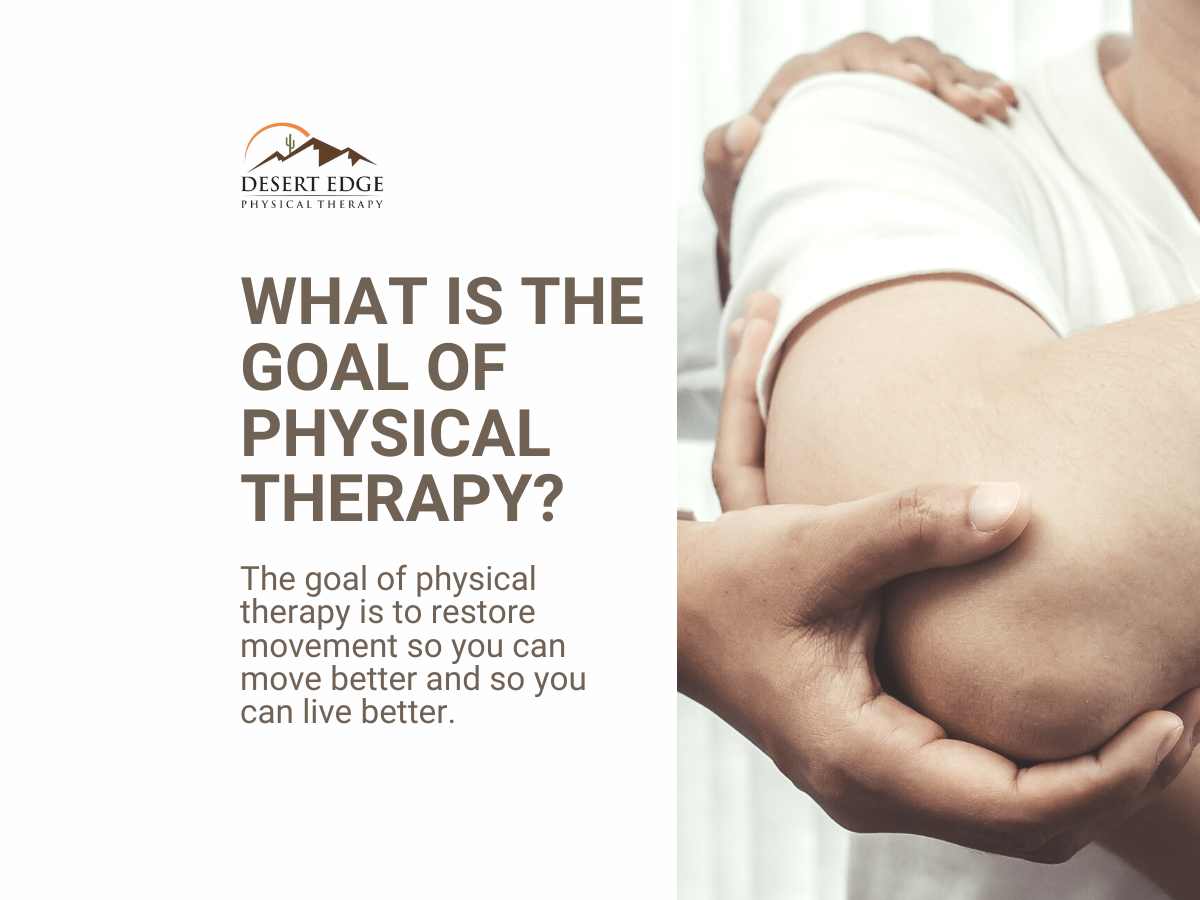 DESERT EDGE
PHYSICAL THERAPY

WHAT IS THE GOAL OF PHYSICAL THERAPY?

The goal of physical therapy is to restore movement so you can move better and so you can live better.